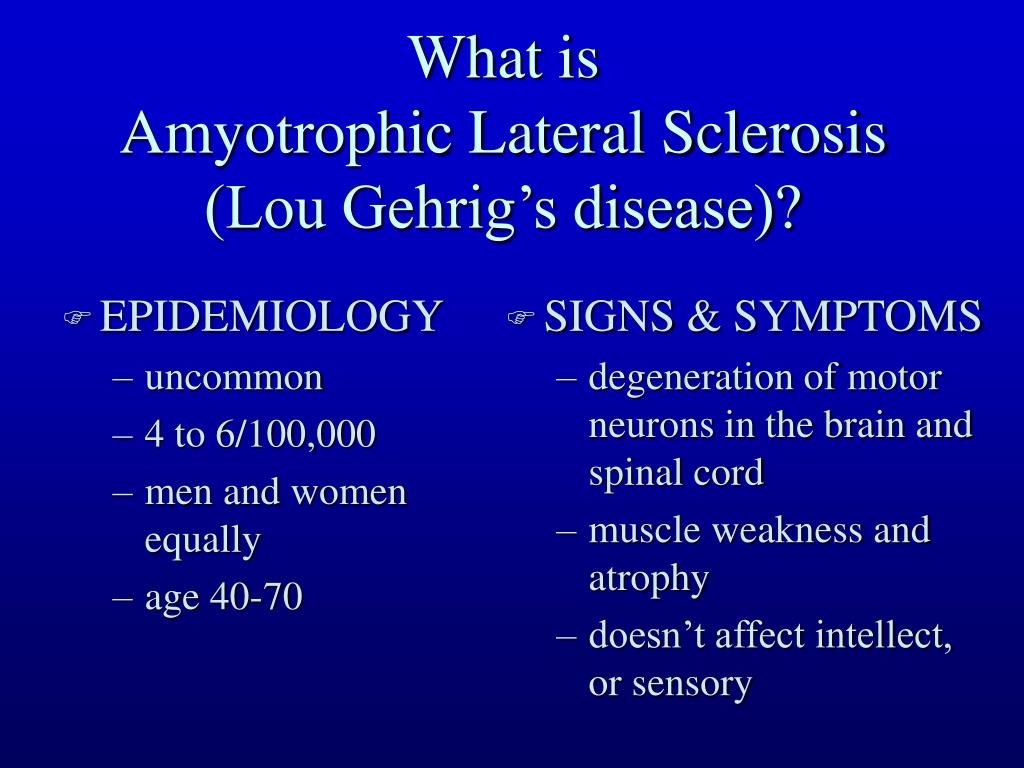 What is
Amyotrophic Lateral Sclerosis
(Lou Gehrig’s disease)?

☞ EPIDEMIOLOGY
– uncommon
– 4 to 6/100,000
– men and women equally
– age 40-70

☞ SIGNS & SYMPTOMS
– degeneration of motor neurons in the brain and spinal cord
– muscle weakness and atrophy
– doesn’t affect intellect, or sensory